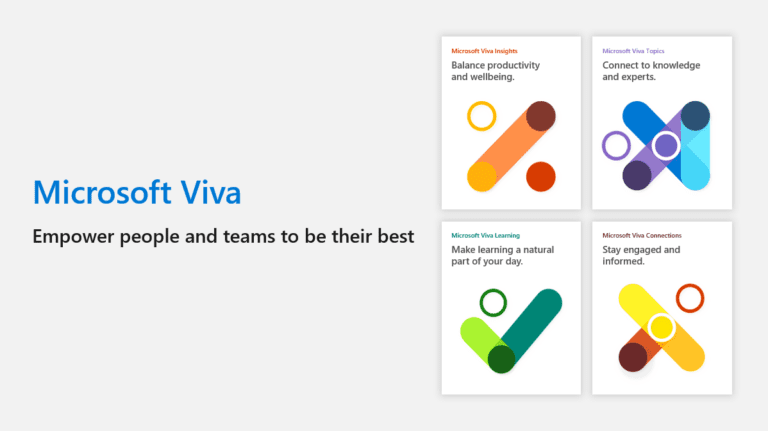 Microsoft Viva

Empower people and teams to be their best

Microsoft Viva Insights
Balance productivity and wellbeing.

Microsoft Viva Topics
Connect to knowledge and experts.

Microsoft Viva Learning
Make learning a natural part of your day.

Microsoft Viva Connections
Stay engaged and informed.